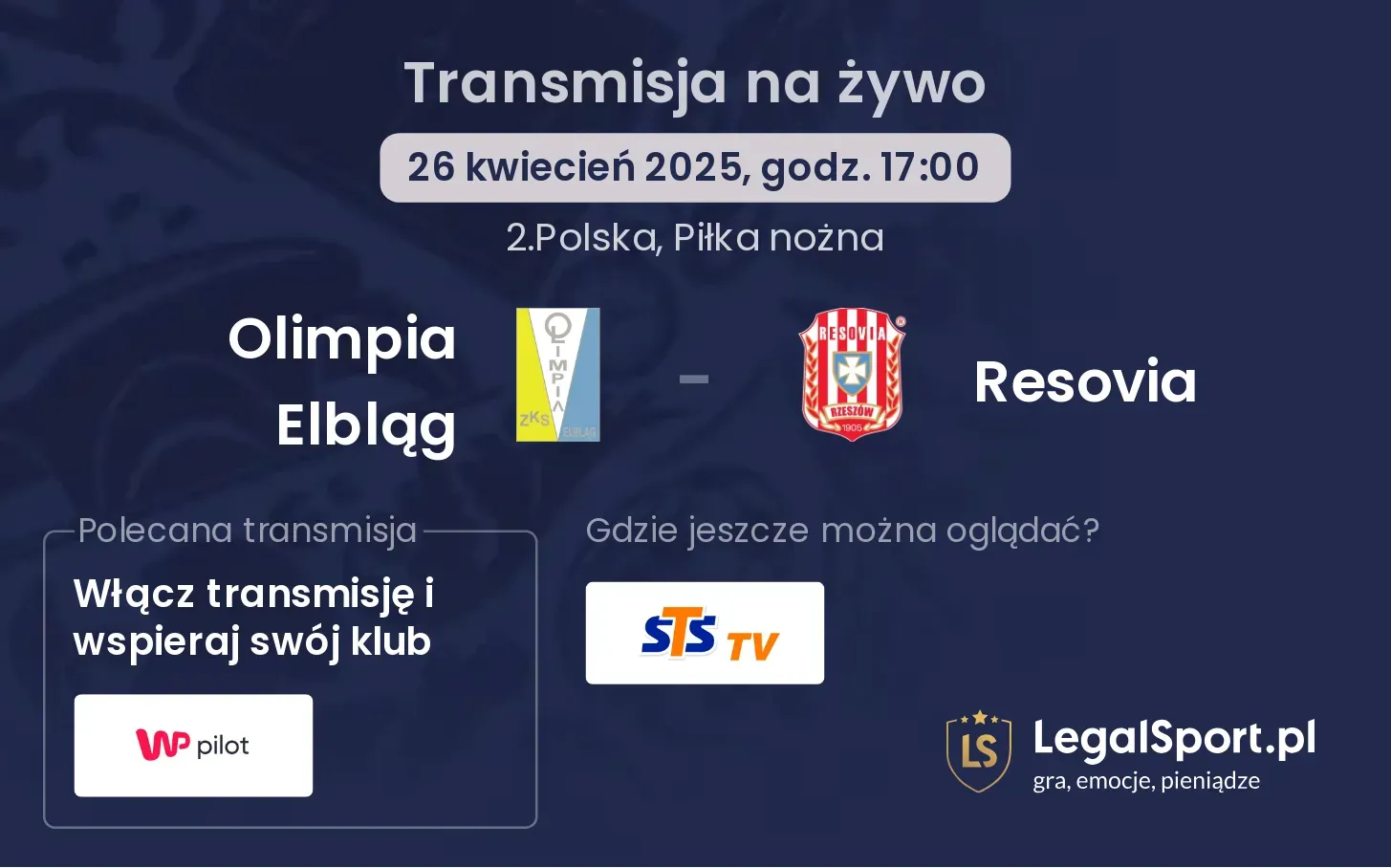 Transmisja na żywo

26 kwiecień 2025, godz. 17:00

2.Polska, Piłka nożna

Olimpia Elbląg

OLIMPIA ZKS ELBLĄG

-

RESOVIA RZESZÓW 1905

Resovia

Polecana transmisja

Włącz transmisję i wspieraj swój klub

WP pilot

Gdzie jeszcze można oglądać?

STS TV

LS LegalSport.pl gra, emocje, pieniądze